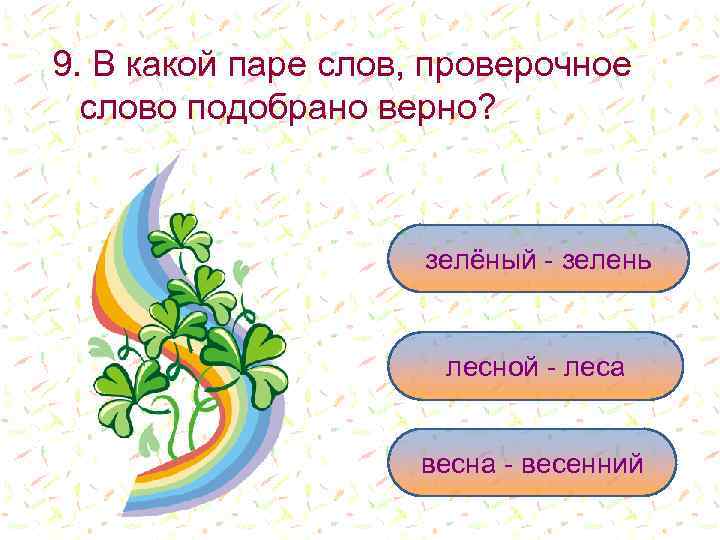 9. В какой паре слов, проверочное слово подобрано верно?

зелёный - зелень

лесной - леса

весна - весенний